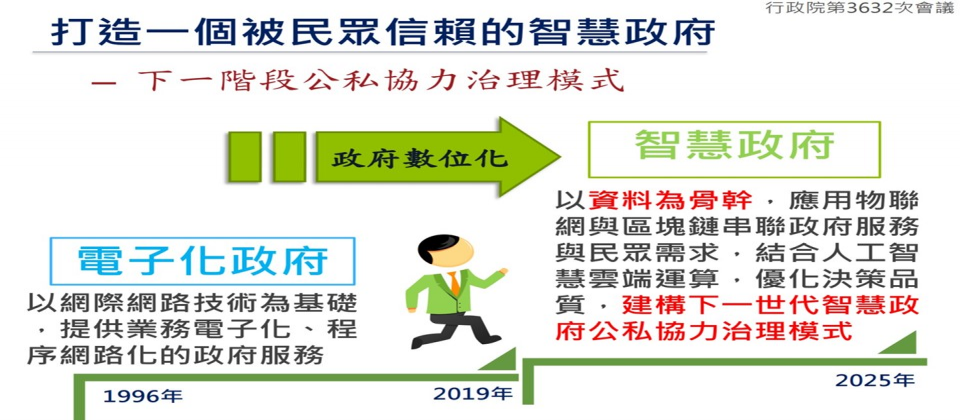 行政院第3632次會議

打造一個被民眾信賴的智慧政府

— 下一階段公私協力治理模式

政府數位化

智慧政府

以資料為骨幹，應用物聯網與區塊鏈串聯政府服務與民眾需求，結合人工智慧雲端運算，優化決策品質，建構下一世代智慧政府公私協力治理模式

電子化政府

以網際網路技術為基礎，提供業務電子化、程序網路化的政府服務

1996年

2019年

2025年